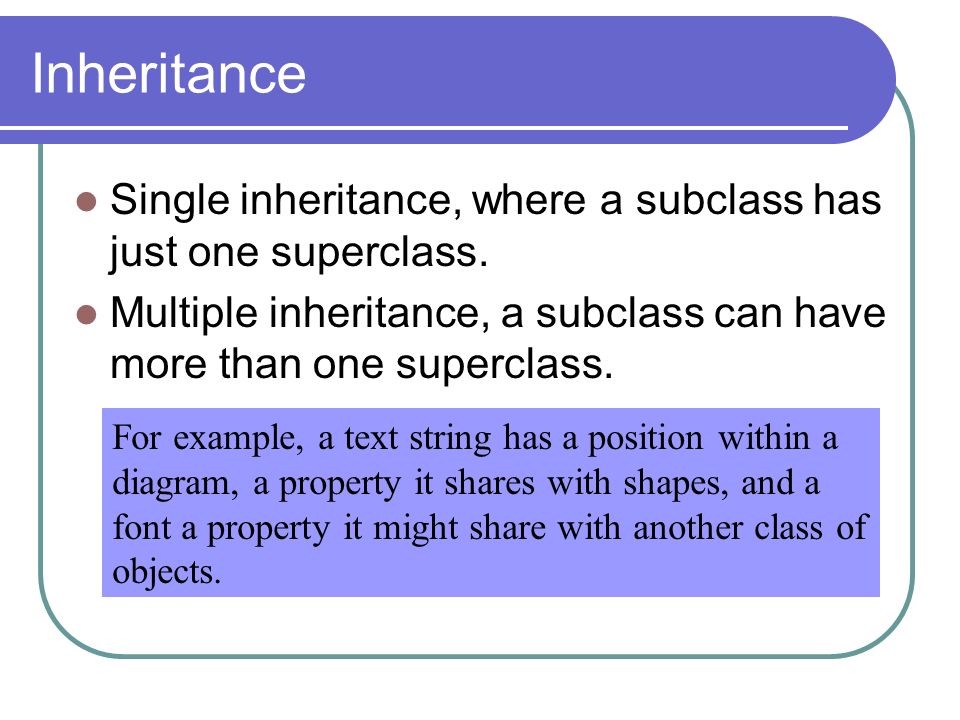 Inheritance

Single inheritance, where a subclass has just one superclass.

Multiple inheritance, a subclass can have more than one superclass.

For example, a text string has a position within a diagram, a property it shares with shapes, and a font a property it might share with another class of objects.